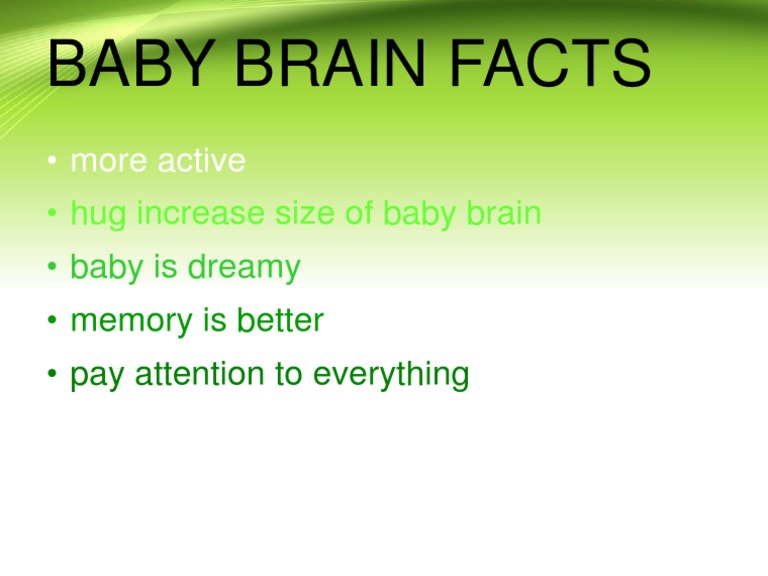 BABY BRAIN FACTS

• more active
• hug increase size of baby brain
• baby is dreamy
• memory is better
• pay attention to everything